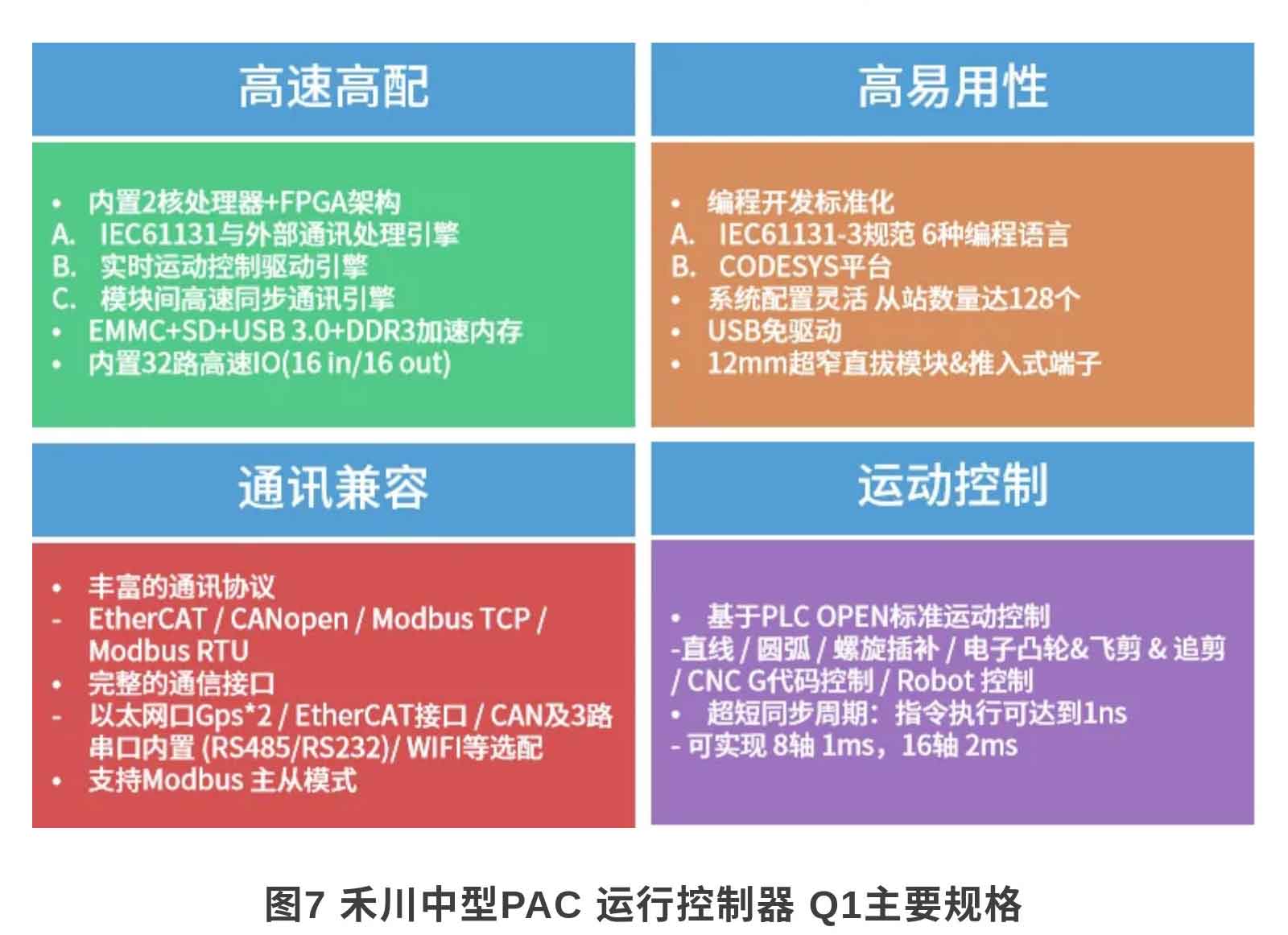 高速高配

• 内置2核处理器+FPGA架构
A. IEC61131与外部通讯处理引擎
B. 实时运动控制驱动引擎
C. 模块间高速同步通讯引擎
• EMMC+SD+USB 3.0+DDR3加速内存
• 内置32路高速IO(16 in/16 out)

高易用性

• 编程开发标准化
A. IEC61131-3规范 6种编程语言
B. CODESYS平台
• 系统配置灵活 从站数量达128个
• USB免驱动
• 12mm超窄直拔模块&推入式端子

通讯兼容

• 丰富的通讯协议
- EtherCAT / CANopen / Modbus TCP / Modbus RTU
• 完整的通信接口
- 以太网口Gps*2 / EtherCAT接口 / CAN及3路串口内置 (RS485/RS232)/ WIFI等选配
• 支持Modbus 主从模式

运动控制

• 基于PLC OPEN标准运动控制
-直线 / 圆弧 / 螺旋插补 / 电子凸轮&飞剪 & 追剪 / CNC G代码控制 / Robot 控制
• 超短同步周期：指令执行可达到1ns
- 可实现 8轴 1ms，16轴 2ms

图7 禾川中型PAC 运行控制器 Q1主要规格